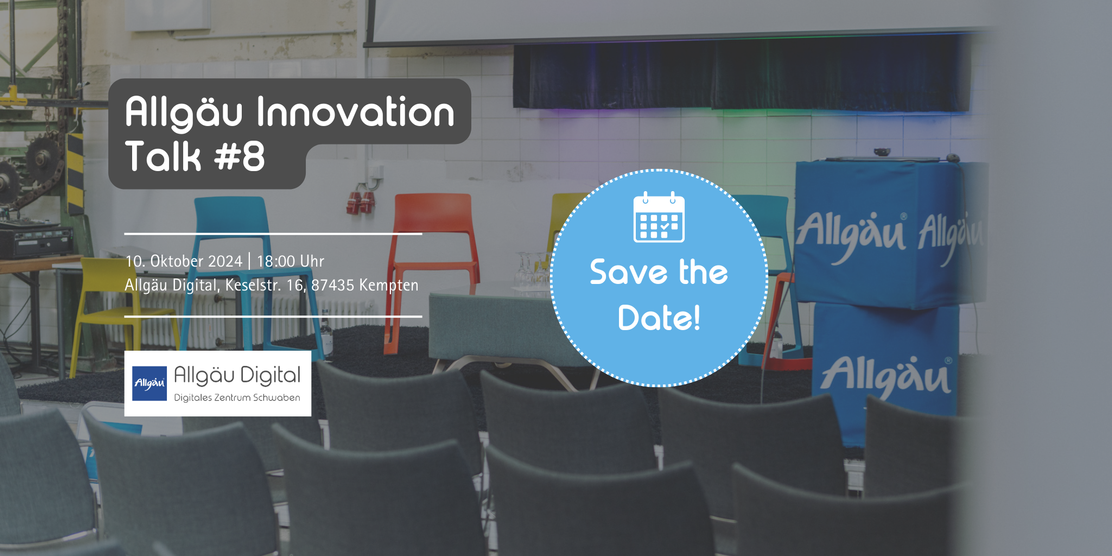 Allgäu Innovation Talk #8

10. Oktober 2024 | 18:00 Uhr
Allgäu Digital, Keselstr. 16, 87435 Kempten

Allgäu
Allgäu Digital
Digitales Zentrum Schwaben

Save the Date!

Allgäu Allgäu

Allgäu